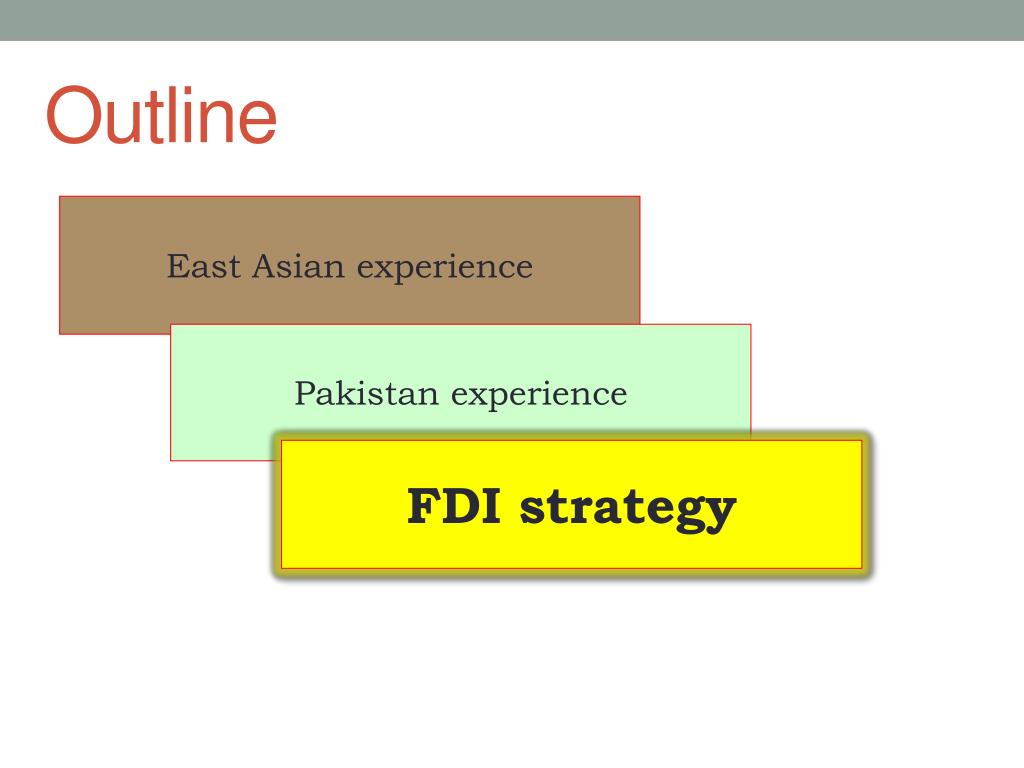 Outline

East Asian experience

Pakistan experience

FDI strategy